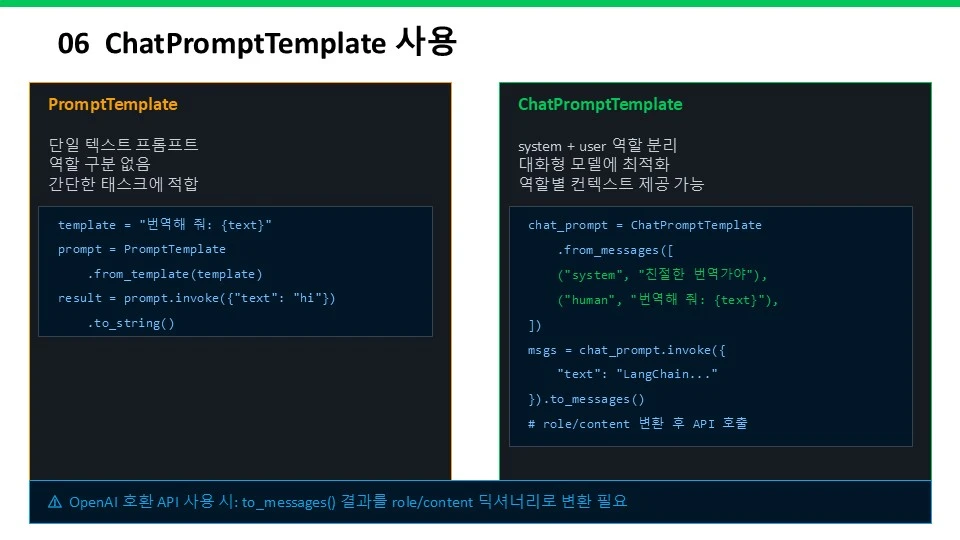 06 ChatPromptTemplate 사용

PromptTemplate

단일 텍스트 프롬프트
역할 구분 없음
간단한 태스크에 적합

template = "번역해 줘: {text}"
prompt = PromptTemplate
.from_template(template)
result = prompt.invoke({"text": "hi"})
.to_string()

ChatPromptTemplate

system + user 역할 분리
대화형 모델에 최적화
역할별 컨텍스트 제공 가능

chat_prompt = ChatPromptTemplate
.from_messages([
("system", "친절한 번역가야"),
("human", "번역해 줘: {text}"),
])
msgs = chat_prompt.invoke({
"text": "LangChain..."
}).to_messages()
# role/content 변환 후 API 호출

⚠ OpenAI 호환 API 사용 시: to_messages() 결과를 role/content 딕셔너리로 변환 필요